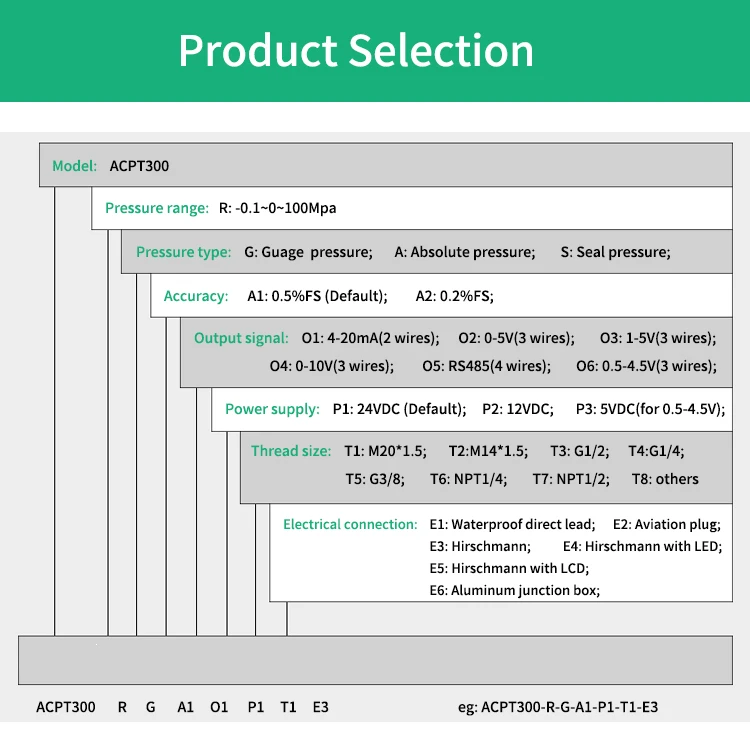 Product Selection

Model: ACPT300

Pressure range: R: -0.1~0~100Mpa

Pressure type: G: Guage pressure; A: Absolute pressure; S: Seal pressure;

Accuracy: A1: 0.5%FS (Default); A2: 0.2%FS;

Output signal: O1: 4-20mA(2 wires); O2: 0-5V(3 wires); O3: 1-5V(3 wires); O4: 0-10V(3 wires); O5: RS485(4 wires); O6: 0.5-4.5V(3 wires);

Power supply: P1: 24VDC (Default); P2: 12VDC; P3: 5VDC(for 0.5-4.5V);

Thread size: T1: M20*1.5; T2:M14*1.5; T3: G1/2; T4:G1/4; T5: G3/8; T6: NPT1/4; T7: NPT1/2; T8: others

Electrical connection: E1: Waterproof direct lead; E2: Aviation plug; E3: Hirschmann; E4: Hirschmann with LED; E5: Hirschmann with LCD; E6: Aluminum junction box;

ACPT300 R G A1 O1 P1 T1 E3

eg: ACPT300-R-G-A1-P1-T1-E3